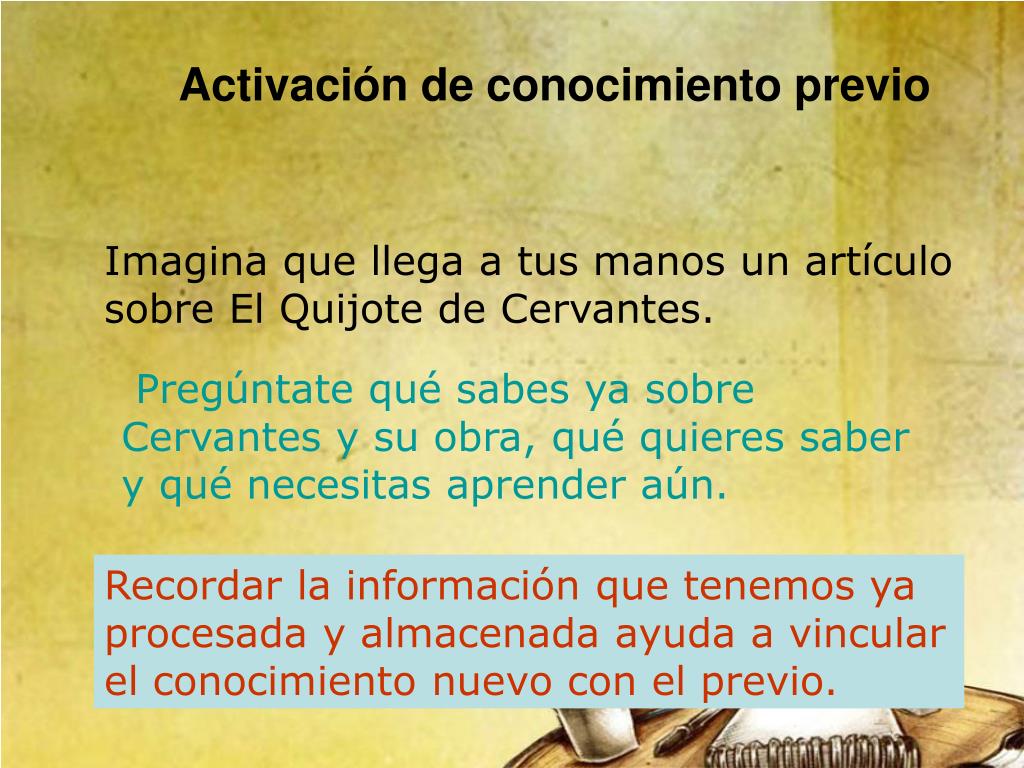 Activación de conocimiento previo

Imagina que llega a tus manos un artículo sobre El Quijote de Cervantes.

Pregúntate qué sabes ya sobre Cervantes y su obra, qué quieres saber y qué necesitas aprender aún.

Recordar la información que tenemos ya procesada y almacenada ayuda a vincular el conocimiento nuevo con el previo.